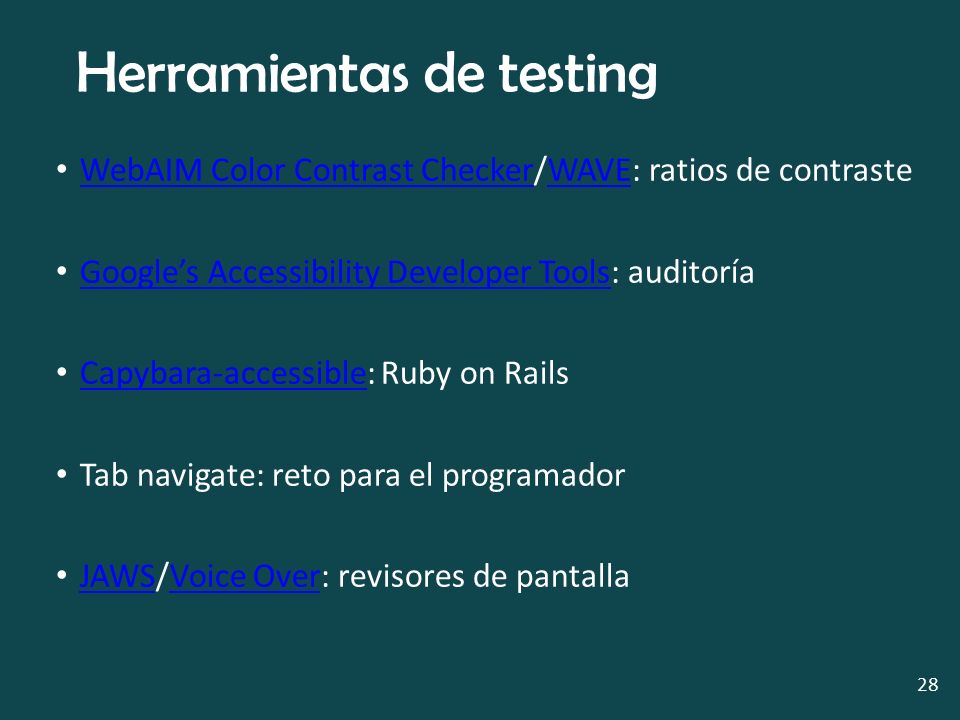 Herramientas de testing

• WebAIM Color Contrast Checker/WAVE: ratios de contraste

• Google's Accessibility Developer Tools: auditoría

• Capybara-accessible: Ruby on Rails

• Tab navigate: reto para el programador

• JAWS/Voice Over: revisores de pantalla

28